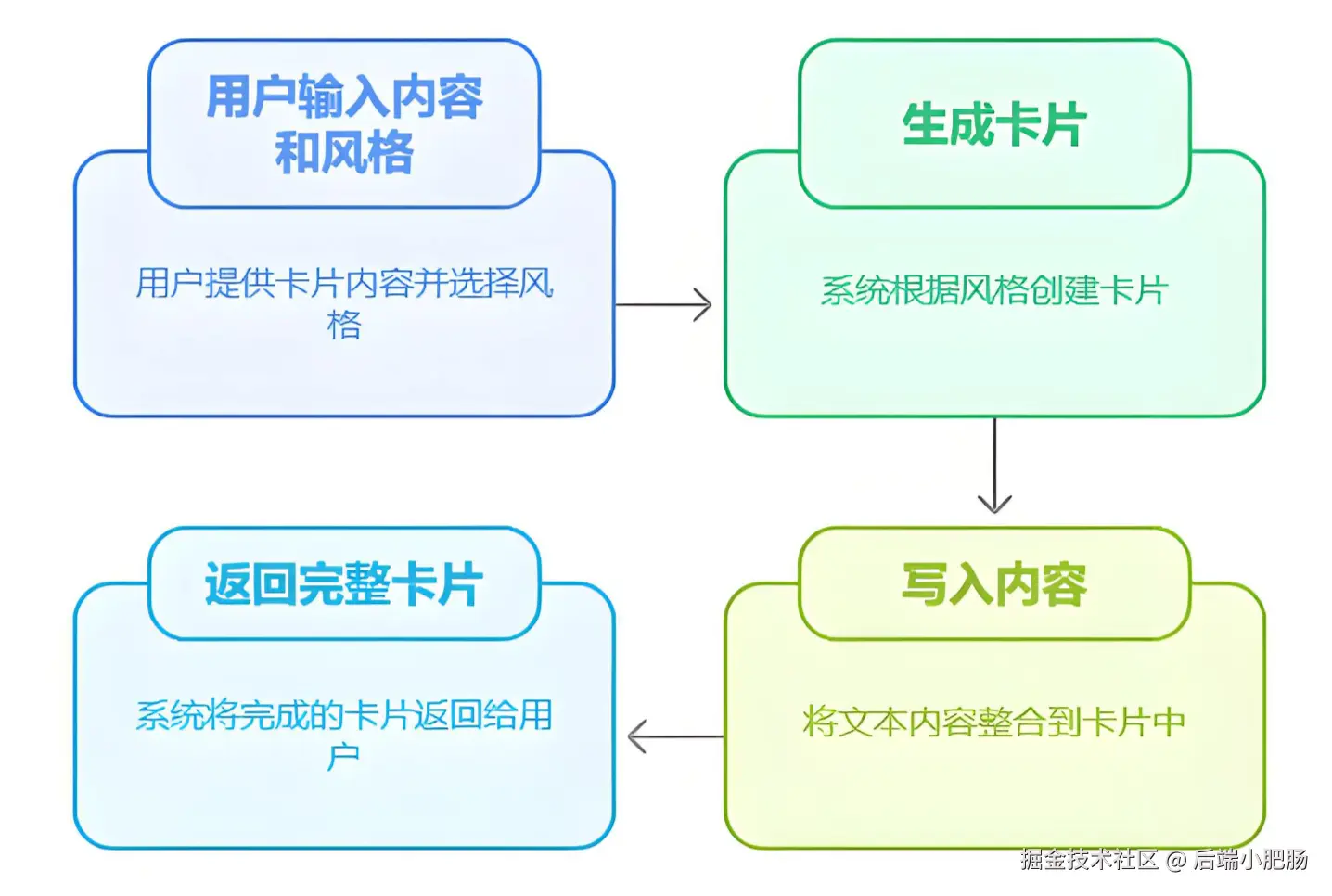 用户输入内容和风格

用户提供卡片内容并选择风格

生成卡片

系统根据风格创建卡片

写入内容

将文本内容整合到卡片中

返回完整卡片

系统将完成的卡片返回给用户

掘金技术社区 @ 后端小肥肠